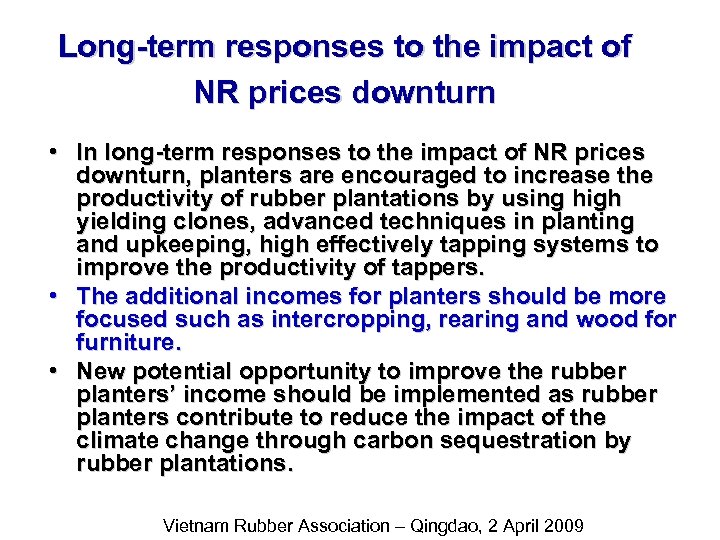 Long-term responses to the impact of NR prices downturn

• In long-term responses to the impact of NR prices downturn, planters are encouraged to increase the productivity of rubber plantations by using high yielding clones, advanced techniques in planting and upkeeping, high effectively tapping systems to improve the productivity of tappers.
• The additional incomes for planters should be more focused such as intercropping, rearing and wood for furniture.
• New potential opportunity to improve the rubber planters' income should be implemented as rubber planters contribute to reduce the impact of the climate change through carbon sequestration by rubber plantations.

Vietnam Rubber Association – Qingdao, 2 April 2009